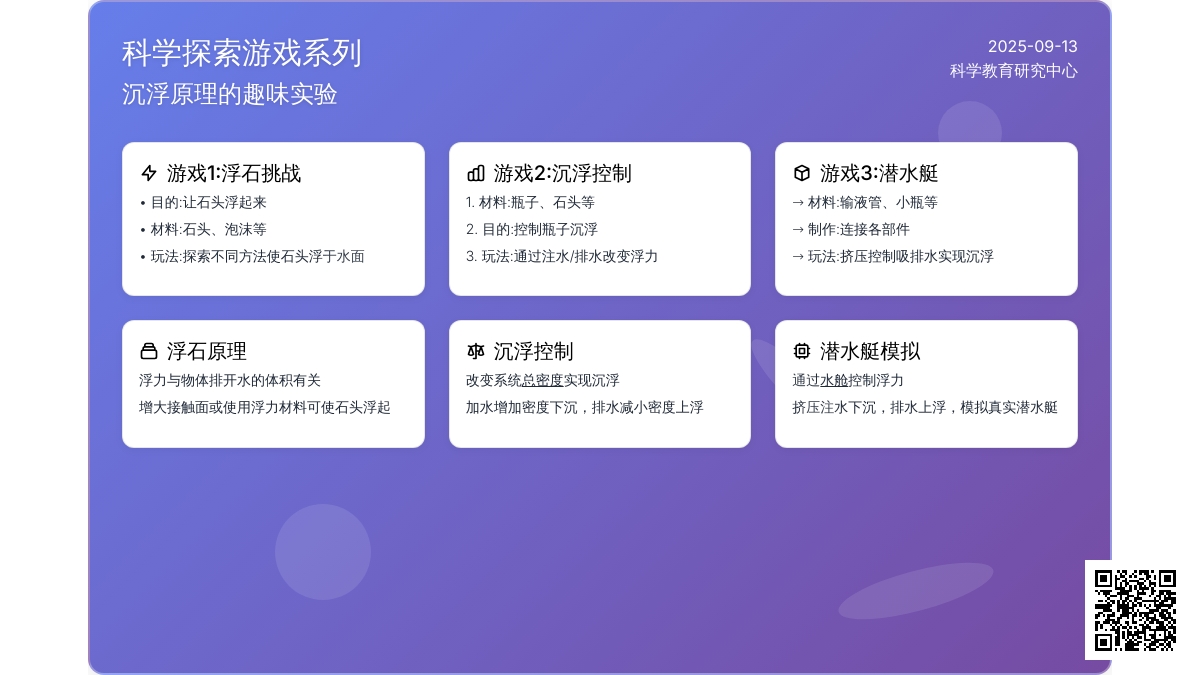 科学探索游戏系列
沉浮原理的趣味实验

2025-09-13
科学教育研究中心

游戏1:浮石挑战
• 目的:让石头浮起来
• 材料:石头、泡沫等
• 玩法:探索不同方法使石头浮于水面

游戏2:沉浮控制
1. 材料:瓶子、石头等
2. 目的:控制瓶子沉浮
3. 玩法:通过注水/排水改变浮力

游戏3:潜水艇
→ 材料:输液管、小瓶等
→ 制作:连接各部件
→ 玩法:挤压控制吸排水实现沉浮

浮石原理
浮力与物体排开水的体积有关
增大接触面或使用浮力材料可使石头浮起

沉浮控制
改变系统总密度实现沉浮
加水增加密度下沉，排水减小密度上浮

潜水艇模拟
通过水舱控制浮力
挤压注水下沉，排水上浮，模拟真实潜水艇